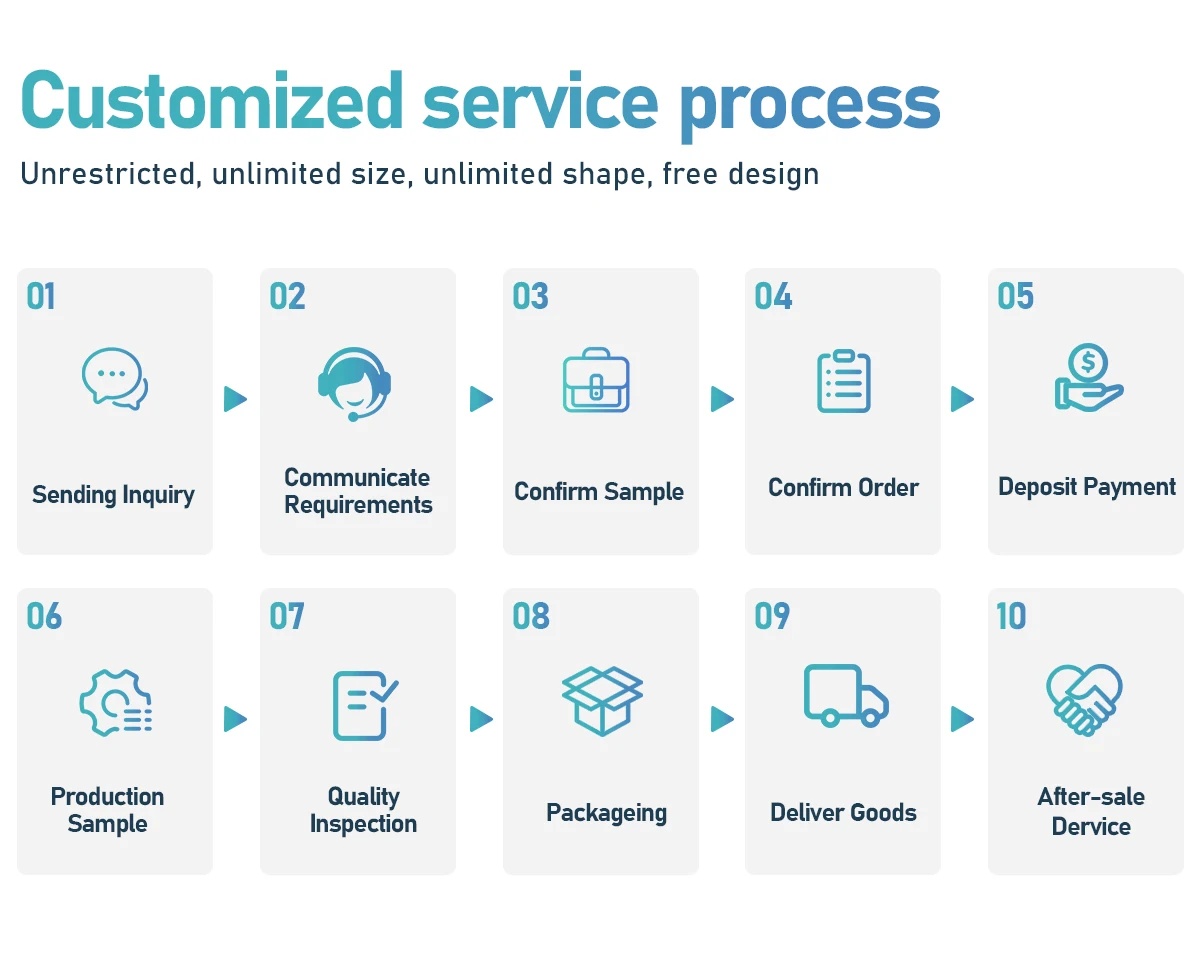 Customized service process

Unrestricted, unlimited size, unlimited shape, free design

01
Sending Inquiry

02
Communicate Requirements

03
Confirm Sample

04
Confirm Order

05
Deposit Payment

06
Production Sample

07
Quality Inspection

08
Packageing

09
Deliver Goods

10
After-sale Dervice